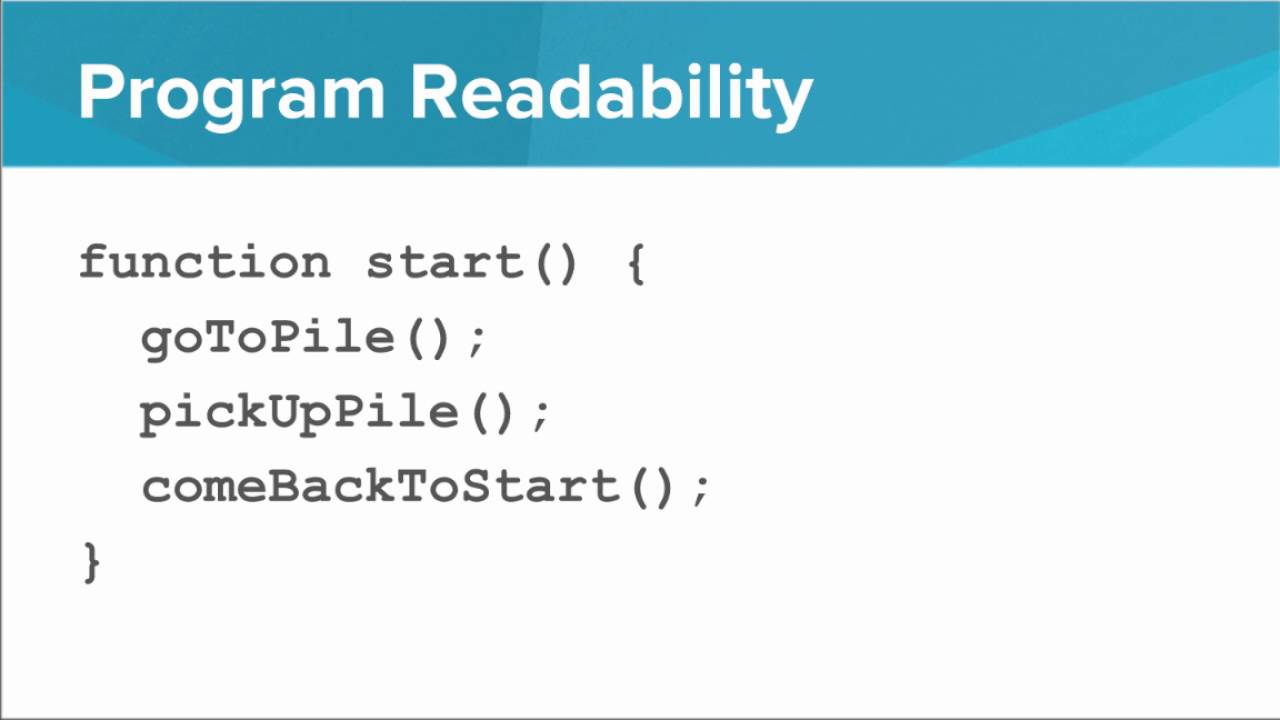 Program Readability

function start() {
  goToPile();
  pickUpPile();
  comeBackToStart();
}